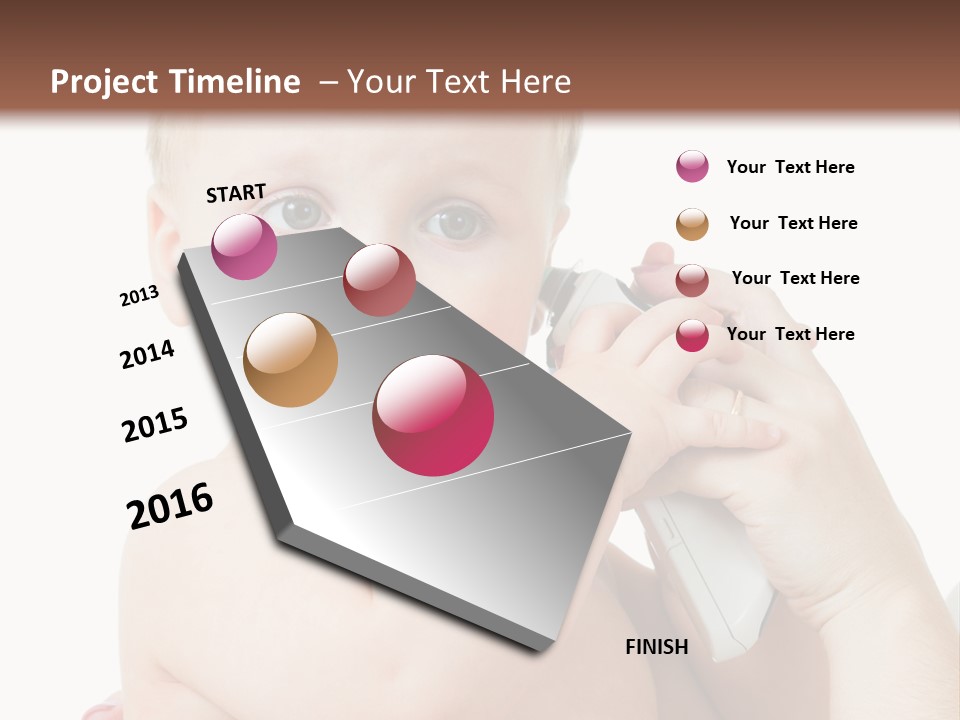 Project Timeline – Your Text Here

START

2013

2014

2015

2016

FINISH

Your Text Here

Your Text Here

Your Text Here

Your Text Here